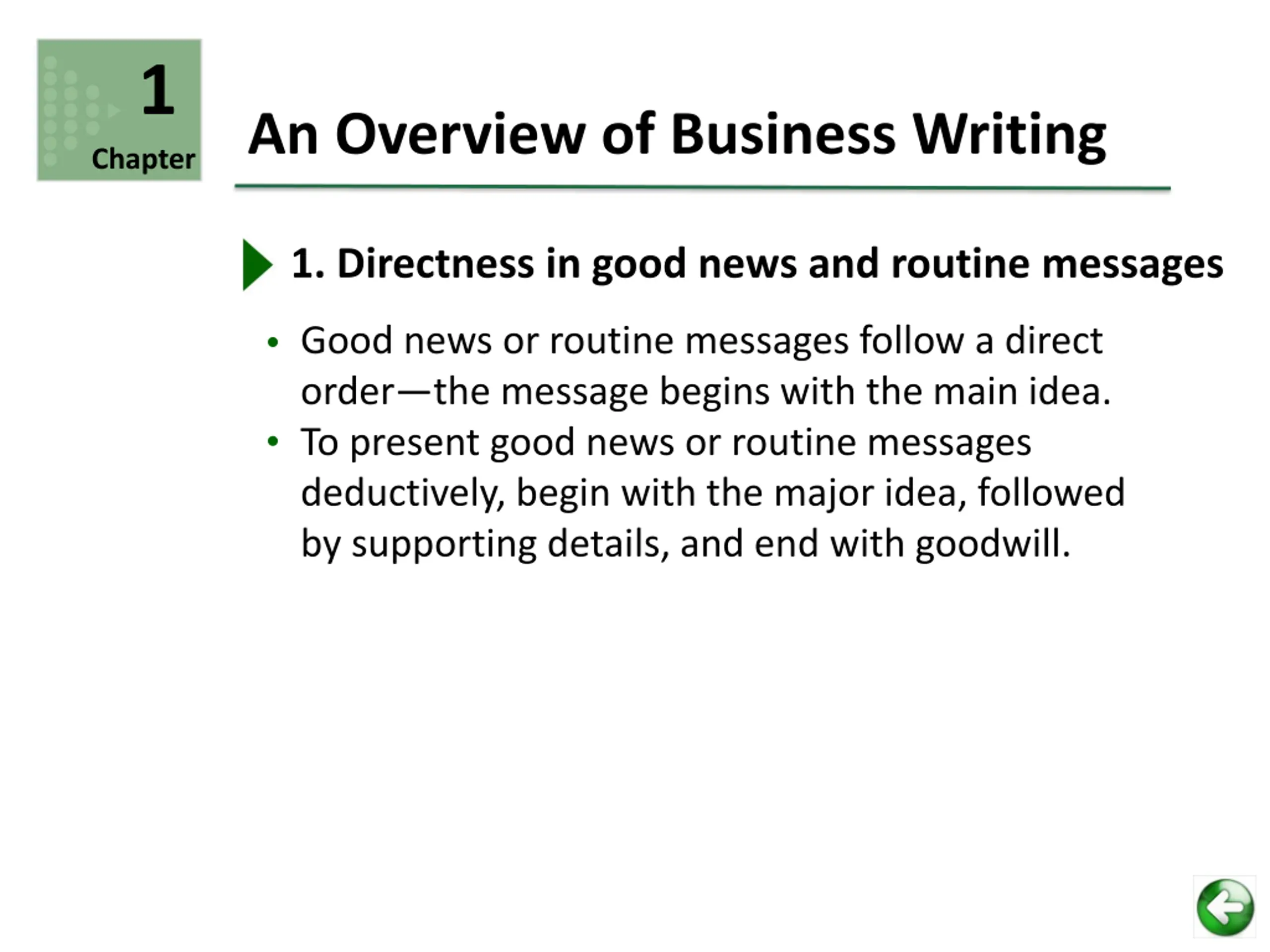 1
Chapter

An Overview of Business Writing

1. Directness in good news and routine messages

• Good news or routine messages follow a direct order—the message begins with the main idea.
• To present good news or routine messages deductively, begin with the major idea, followed by supporting details, and end with goodwill.